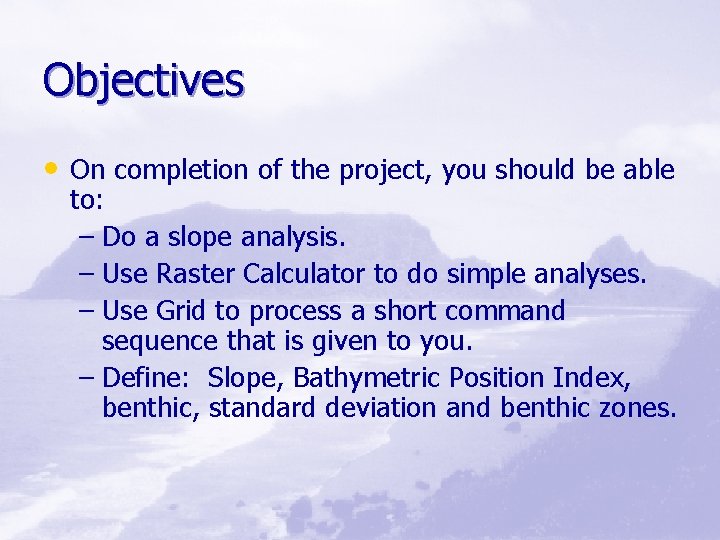 Objectives

• On completion of the project, you should be able to:
– Do a slope analysis.
– Use Raster Calculator to do simple analyses.
– Use Grid to process a short command sequence that is given to you.
– Define: Slope, Bathymetric Position Index, benthic, standard deviation and benthic zones.